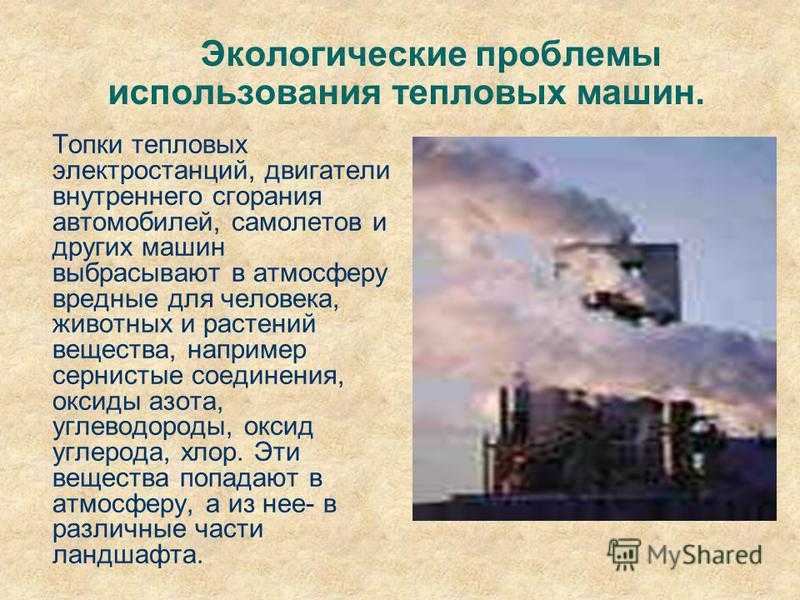 Экологические проблемы использования тепловых машин.

Топки тепловых электростанций, двигатели внутреннего сгорания автомобилей, самолетов и других машин выбрасывают в атмосферу вредные для человека, животных и растений вещества, например сернистые соединения, оксиды азота, углеводороды, оксид углерода, хлор. Эти вещества попадают в атмосферу, а из нее- в различные части ландшафта.

MyShared